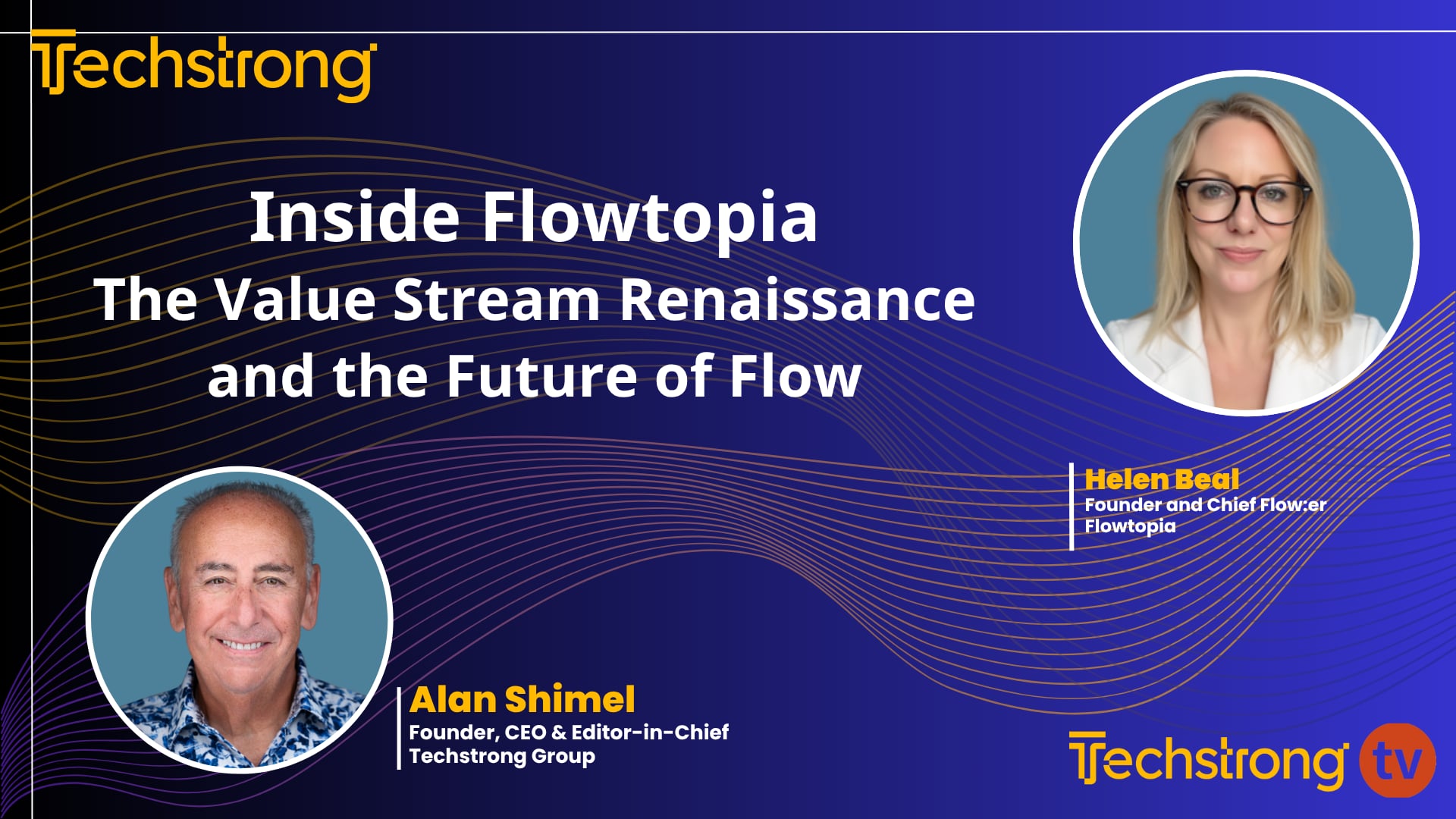 Techstrong

Inside Flowtopia
The Value Stream Renaissance and the Future of Flow

Helen Beal
Founder and Chief Flow:er
Flowtopia

Alan Shimel
Founder, CEO & Editor-in-Chief
Techstrong Group

Techstrong tv